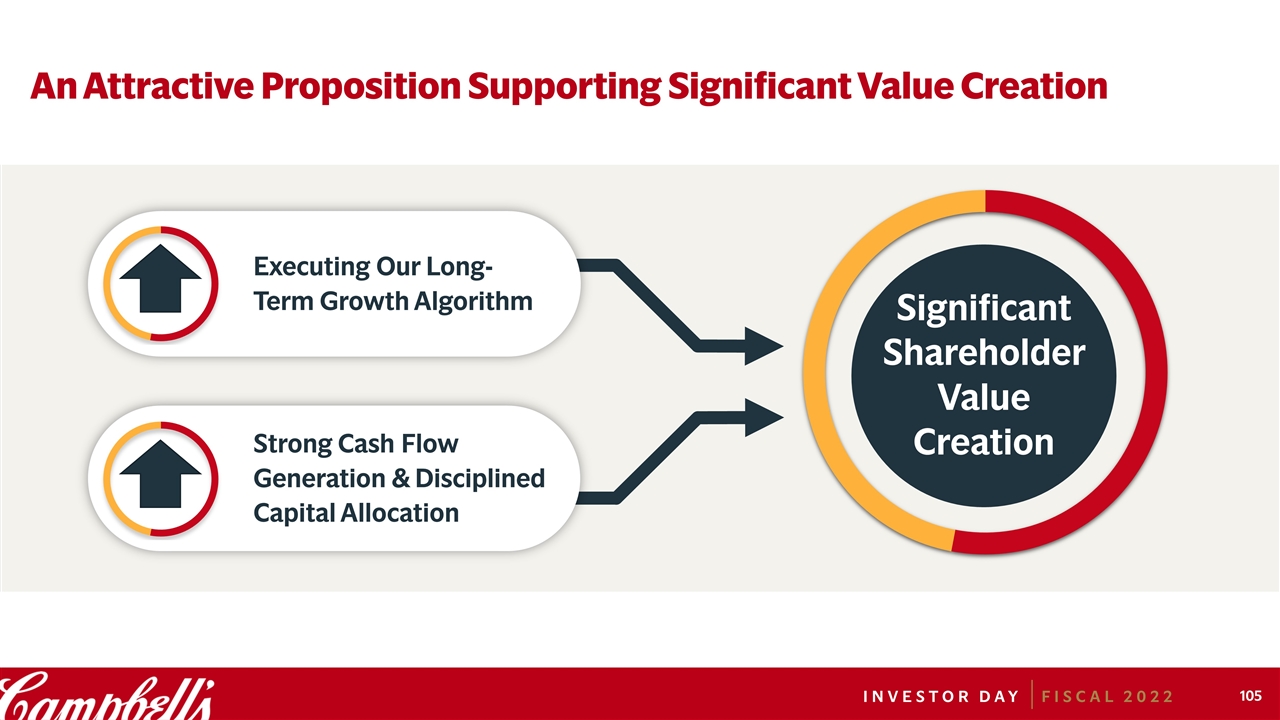 An Attractive Proposition Supporting Significant Value Creation

Executing Our Long-Term Growth Algorithm

Strong Cash Flow Generation & Disciplined Capital Allocation

Significant Shareholder Value Creation

Campbell's

INVESTOR DAY | FISCAL 2022

105